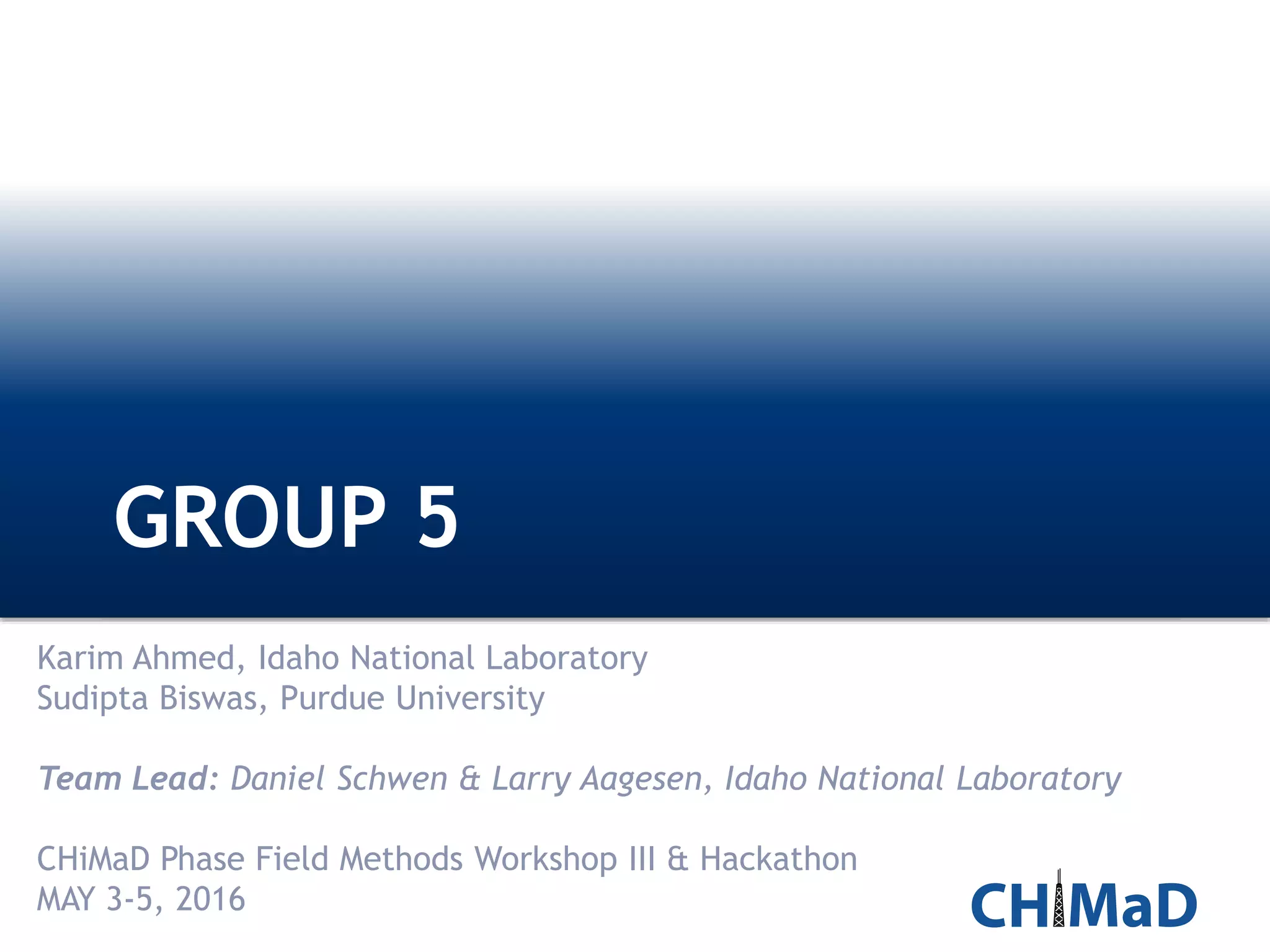 GROUP 5

Karim Ahmed, Idaho National Laboratory
Sudipta Biswas, Purdue University

Team Lead: Daniel Schwen & Larry Aagesen, Idaho National Laboratory

CHiMaD Phase Field Methods Workshop III & Hackathon
MAY 3-5, 2016

CHiMaD